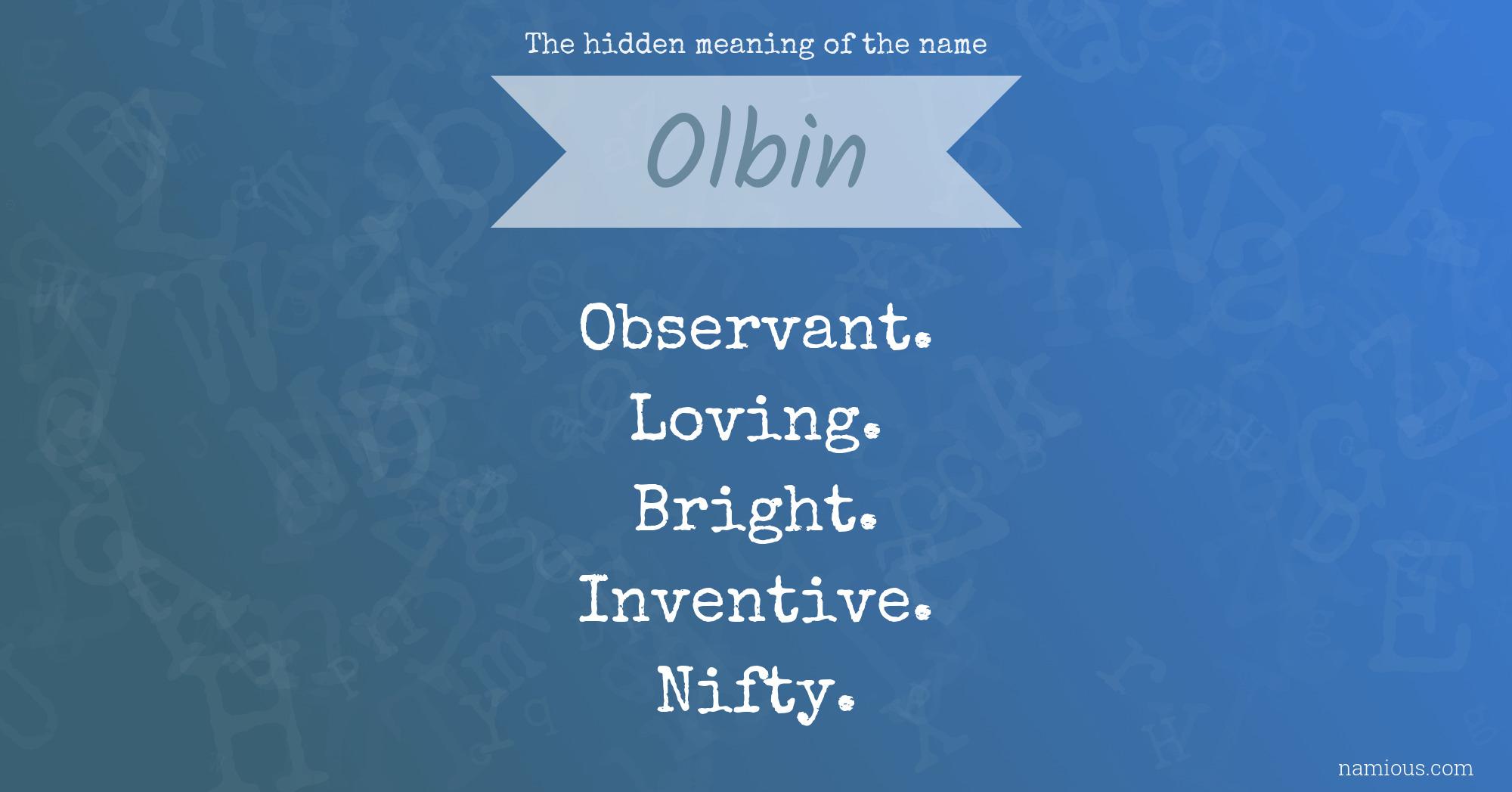 The hidden meaning of the name

Olbin

Observant.
Loving.
Bright.
Inventive.
Nifty.

namious.com